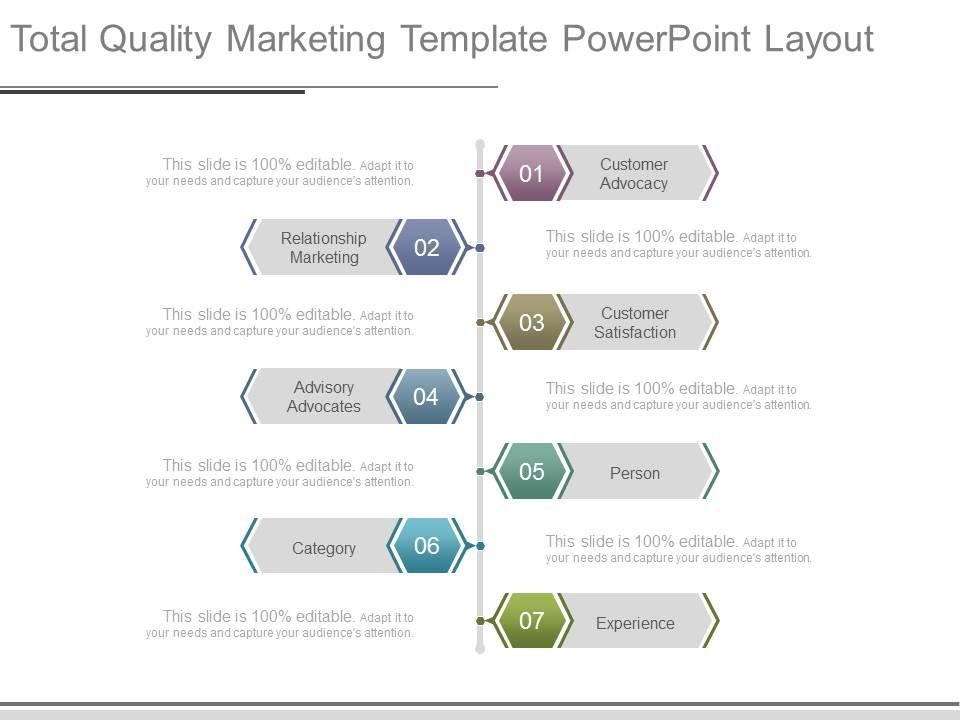 Total Quality Marketing Template PowerPoint Layout

This slide is 100% editable. Adapt it to your needs and capture your audience's attention.

01 Customer Advocacy

Relationship Marketing 02

This slide is 100% editable. Adapt it to your needs and capture your audience's attention.

This slide is 100% editable. Adapt it to your needs and capture your audience's attention.

03 Customer Satisfaction

Advisory Advocates 04

This slide is 100% editable. Adapt it to your needs and capture your audience's attention.

This slide is 100% editable. Adapt it to your needs and capture your audience's attention.

05 Person

Category 06

This slide is 100% editable. Adapt it to your needs and capture your audience's attention.

This slide is 100% editable. Adapt it to your needs and capture your audience's attention.

07 Experience